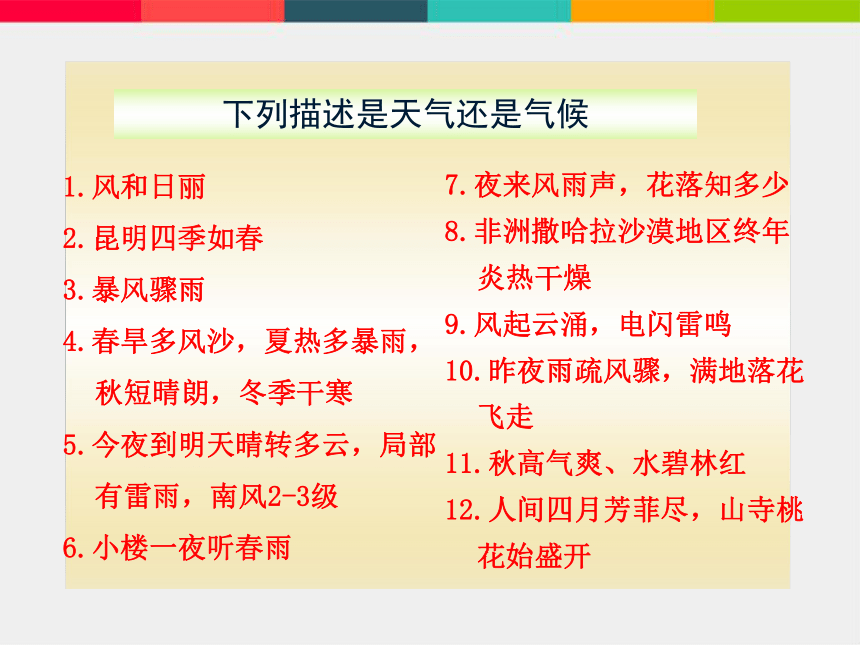 下列描述是天气还是气候

1.风和日丽

2.昆明四季如春

3.暴风骤雨

4.春旱多风沙，夏热多暴雨，秋短晴朗，冬季干寒

5.今夜到明天晴转多云，局部有雷雨，南风2-3级

6.小楼一夜听春雨

7.夜来风雨声，花落知多少

8.非洲撒哈拉沙漠地区终年炎热干燥

9.风起云涌，电闪雷鸣

10.昨夜雨疏风骤，满地落花飞走

11.秋高气爽、水碧林红

12.人间四月芳菲尽，山寺桃花始盛开